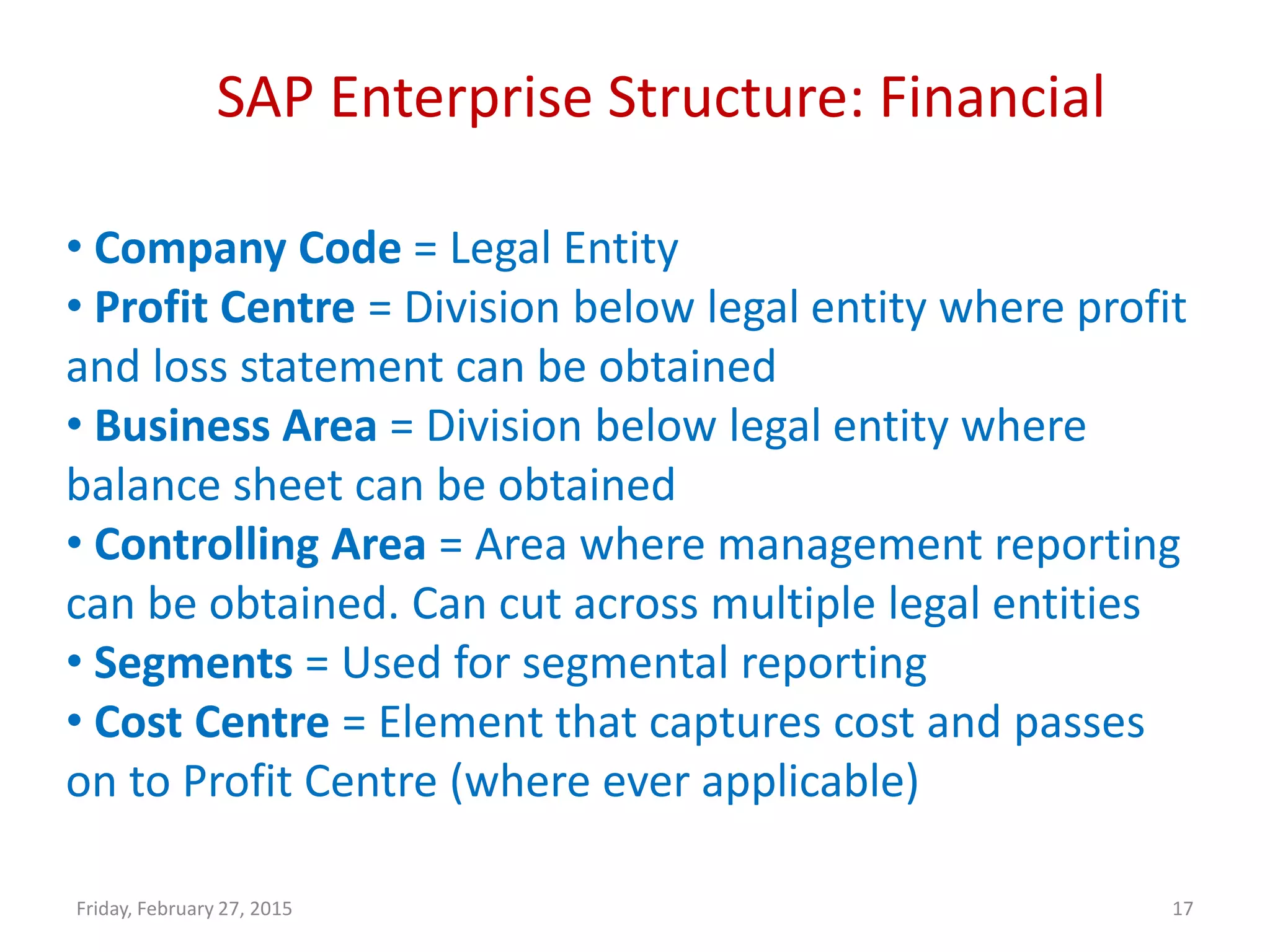 SAP Enterprise Structure: Financial

• Company Code = Legal Entity
• Profit Centre = Division below legal entity where profit and loss statement can be obtained
• Business Area = Division below legal entity where balance sheet can be obtained
• Controlling Area = Area where management reporting can be obtained. Can cut across multiple legal entities
• Segments = Used for segmental reporting
• Cost Centre = Element that captures cost and passes on to Profit Centre (where ever applicable)

Friday, February 27, 2015

17